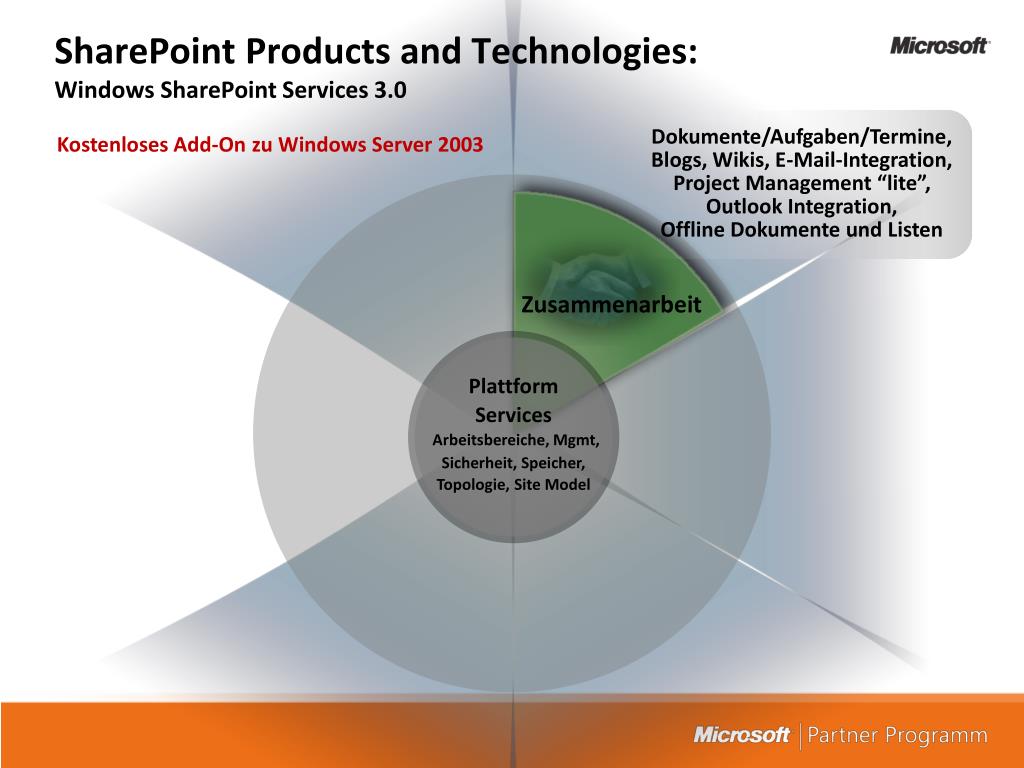 SharePoint Products and Technologies:
Windows SharePoint Services 3.0

Microsoft

Kostenloses Add-On zu Windows Server 2003

Dokumente/Aufgaben/Termine, Blogs, Wikis, E-Mail-Integration, Project Management “lite”, Outlook Integration, Offline Dokumente und Listen

Zusammenarbeit

Plattform Services
Arbeitsbereiche, Mgmt, Sicherheit, Speicher, Topologie, Site Model

Microsoft | Partner Programm